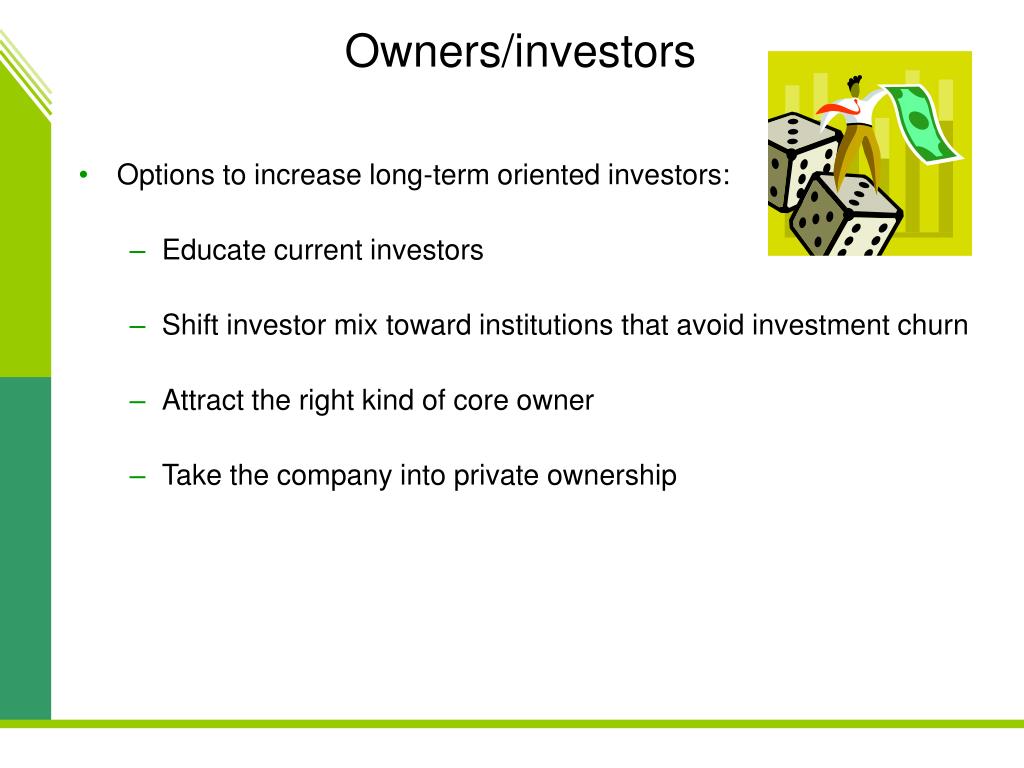 Owners/investors

• Options to increase long-term oriented investors:

– Educate current investors

– Shift investor mix toward institutions that avoid investment churn

– Attract the right kind of core owner

– Take the company into private ownership